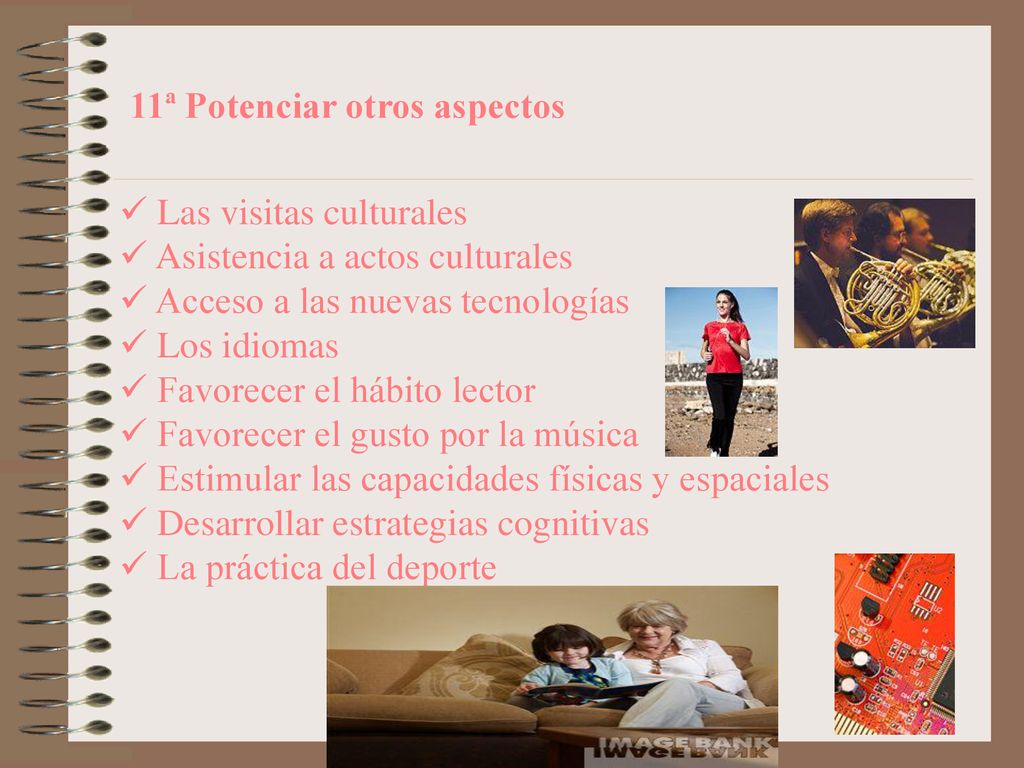 11ª Potenciar otros aspectos

✓ Las visitas culturales
✓ Asistencia a actos culturales
✓ Acceso a las nuevas tecnologías
✓ Los idiomas
✓ Favorecer el hábito lector
✓ Favorecer el gusto por la música
✓ Estimular las capacidades físicas y espaciales
✓ Desarrollar estrategias cognitivas
✓ La práctica del deporte

IMAGE BANK